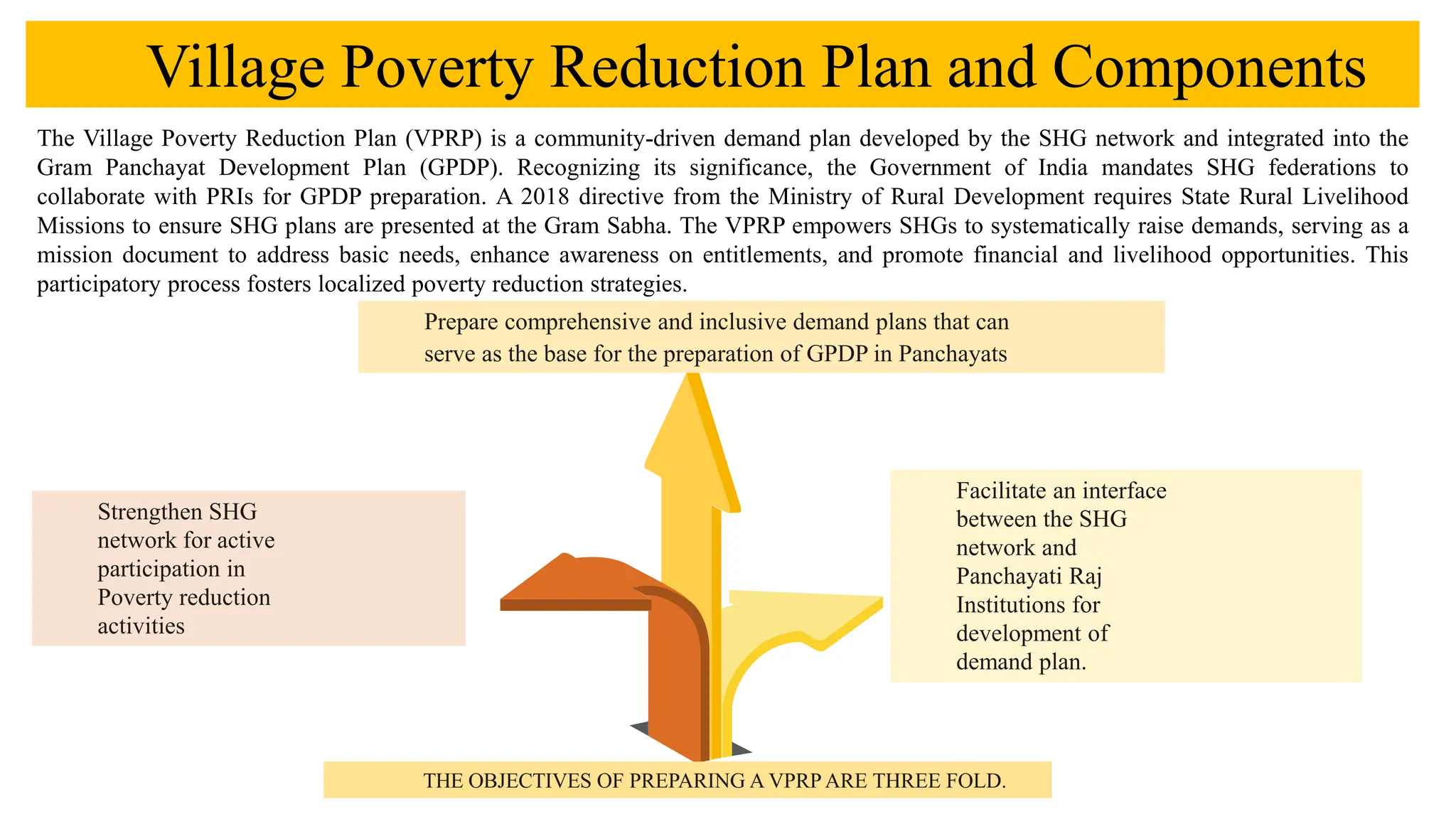 Village Poverty Reduction Plan and Components

The Village Poverty Reduction Plan (VPRP) is a community-driven demand plan developed by the SHG network and integrated into the Gram Panchayat Development Plan (GPDP). Recognizing its significance, the Government of India mandates SHG federations to collaborate with PRIs for GPDP preparation. A 2018 directive from the Ministry of Rural Development requires State Rural Livelihood Missions to ensure SHG plans are presented at the Gram Sabha. The VPRP empowers SHGs to systematically raise demands, serving as a mission document to address basic needs, enhance awareness on entitlements, and promote financial and livelihood opportunities. This participatory process fosters localized poverty reduction strategies.

Prepare comprehensive and inclusive demand plans that can serve as the base for the preparation of GPDP in Panchayats

Strengthen SHG network for active participation in Poverty reduction activities

Facilitate an interface between the SHG network and Panchayati Raj Institutions for development of demand plan.

THE OBJECTIVES OF PREPARING A VPRP ARE THREE FOLD.